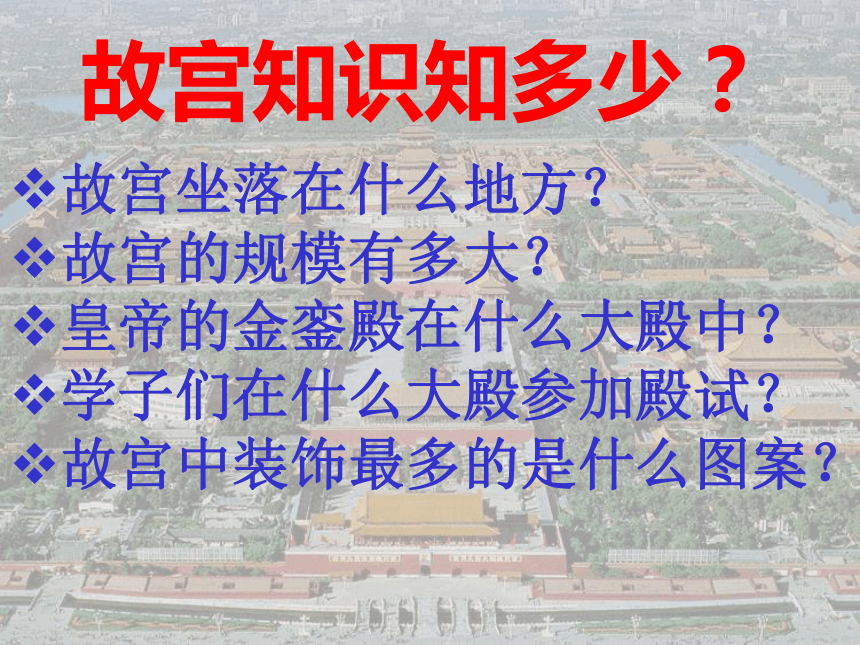 故宫知识知多少？

❖故宫坐落在什么地方？
❖故宫的规模有多大？
❖皇帝的金銮殿在什么大殿中？
❖学子们在什么大殿参加殿试？
❖故宫中装饰最多的是什么图案？